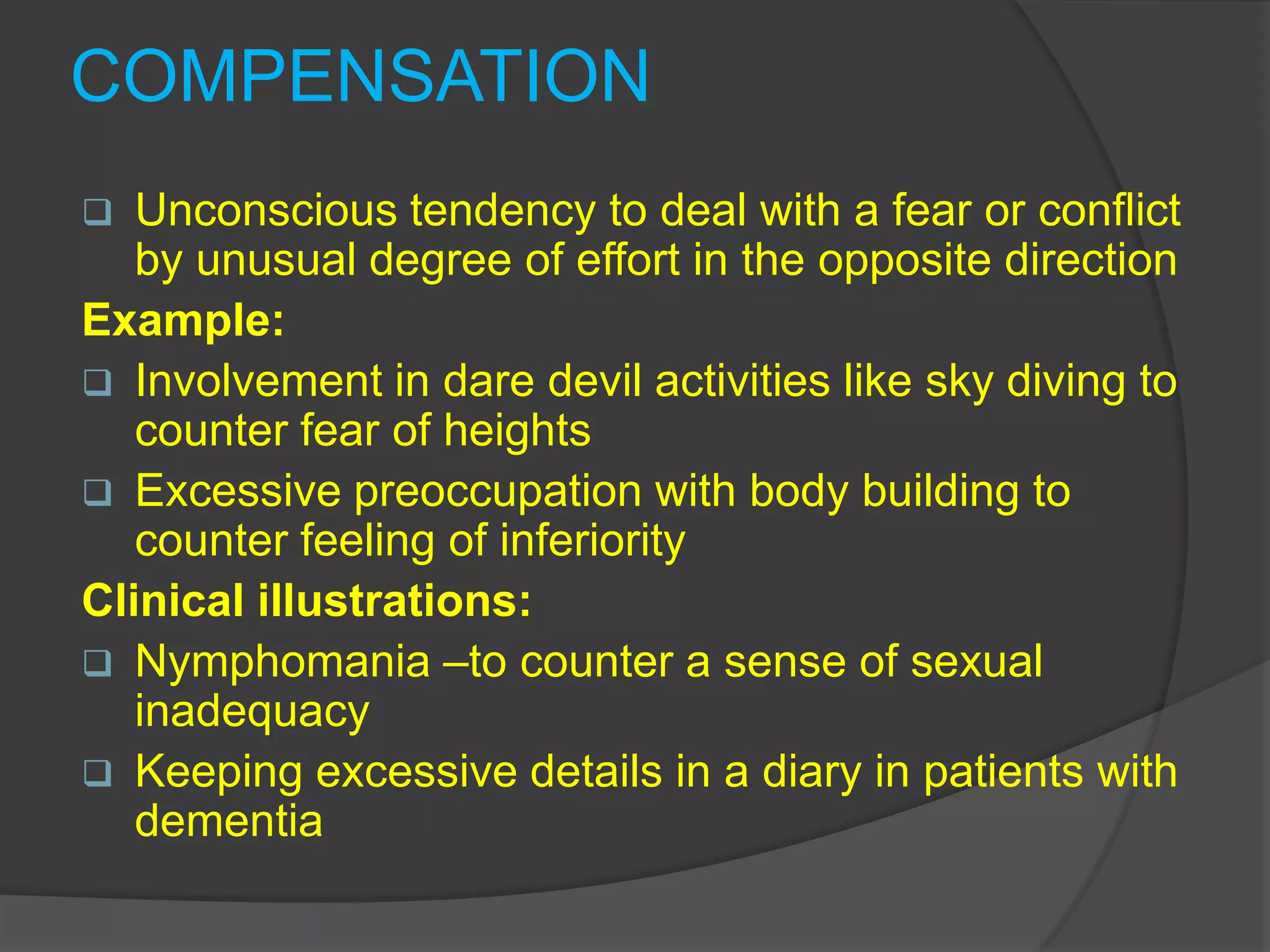 COMPENSATION

❑ Unconscious tendency to deal with a fear or conflict by unusual degree of effort in the opposite direction

Example:

❑ Involvement in dare devil activities like sky diving to counter fear of heights

❑ Excessive preoccupation with body building to counter feeling of inferiority

Clinical illustrations:

❑ Nymphomania –to counter a sense of sexual inadequacy

❑ Keeping excessive details in a diary in patients with dementia